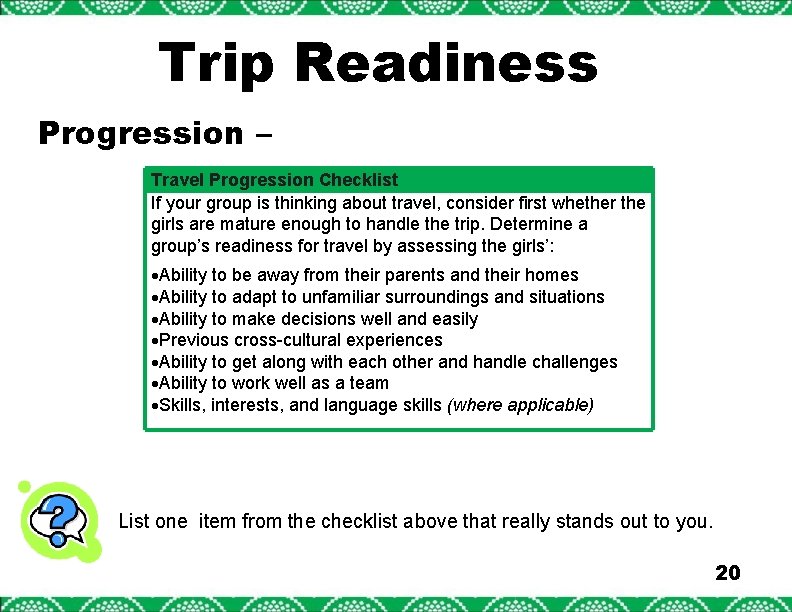 Trip Readiness

Progression –

Travel Progression Checklist

If your group is thinking about travel, consider first whether the girls are mature enough to handle the trip. Determine a group's readiness for travel by assessing the girls':

• Ability to be away from their parents and their homes
• Ability to adapt to unfamiliar surroundings and situations
• Ability to make decisions well and easily
• Previous cross-cultural experiences
• Ability to get along with each other and handle challenges
• Ability to work well as a team
• Skills, interests, and language skills (where applicable)

List one item from the checklist above that really stands out to you.

20